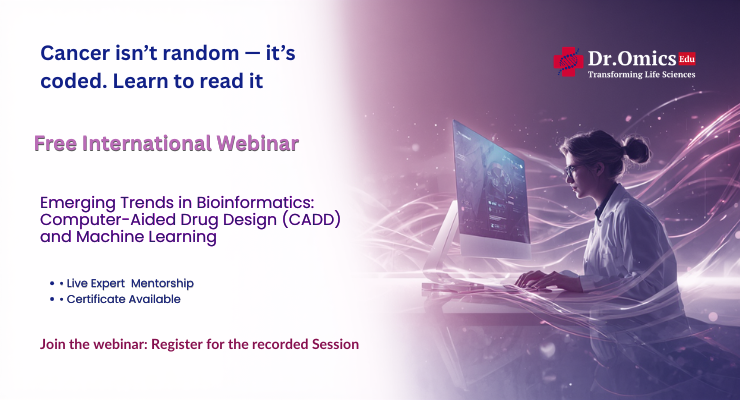 Cancer isn't random — it's coded. Learn to read it

Dr.Omics Edu
Transforming Life Sciences

Free International Webinar

Emerging Trends in Bioinformatics: Computer-Aided Drug Design (CADD) and Machine Learning

• • Live Expert Mentorship
• • Certificate Available

Join the webinar: Register for the recorded Session